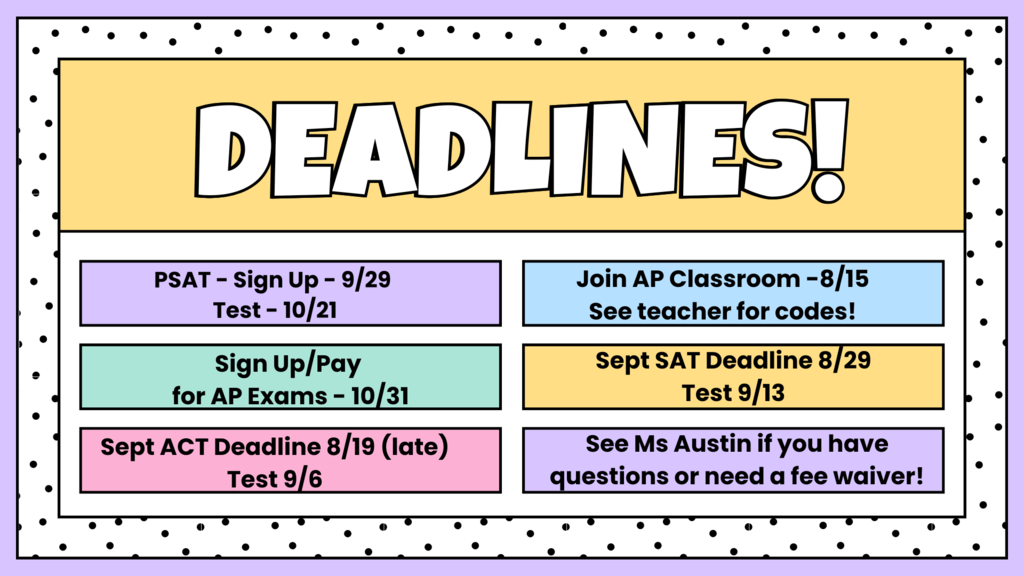 DEADLINES!

PSAT - Sign Up - 9/29
Test - 10/21

Sign Up/Pay
for AP Exams - 10/31

Sept ACT Deadline 8/19 (late)
Test 9/6

Join AP Classroom -8/15
See teacher for codes!

Sept SAT Deadline 8/29
Test 9/13

See Ms Austin if you have questions or need a fee waiver!